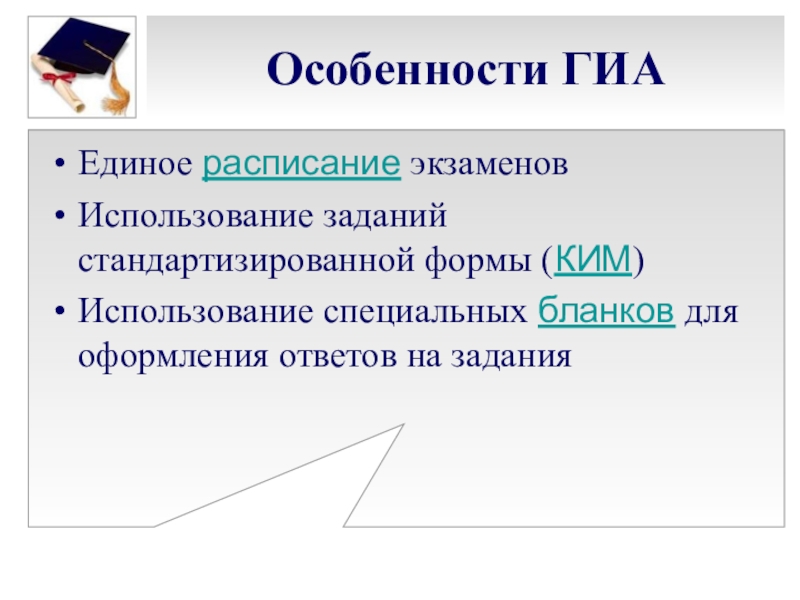 Особенности ГИА

• Единое расписание экзаменов
• Использование заданий стандартизированной формы (КИМ)
• Использование специальных бланков для оформления ответов на задания